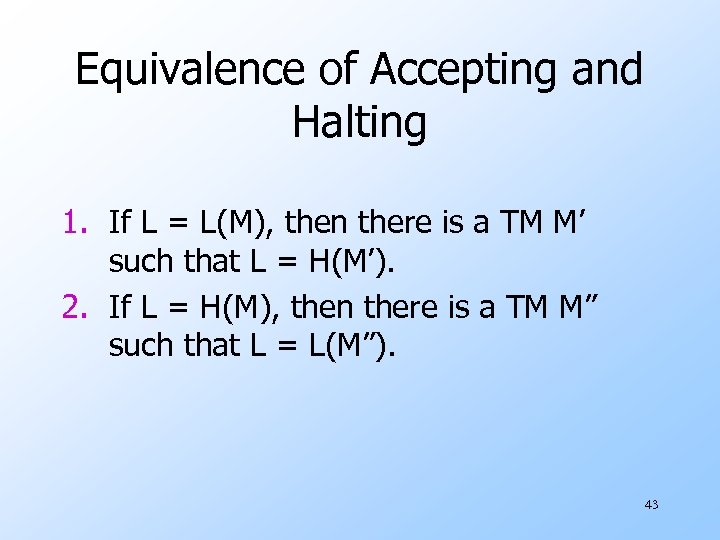 Equivalence of Accepting and Halting

1. If L = L(M), then there is a TM M’ such that L = H(M’).
2. If L = H(M), then there is a TM M” such that L = L(M”).

43